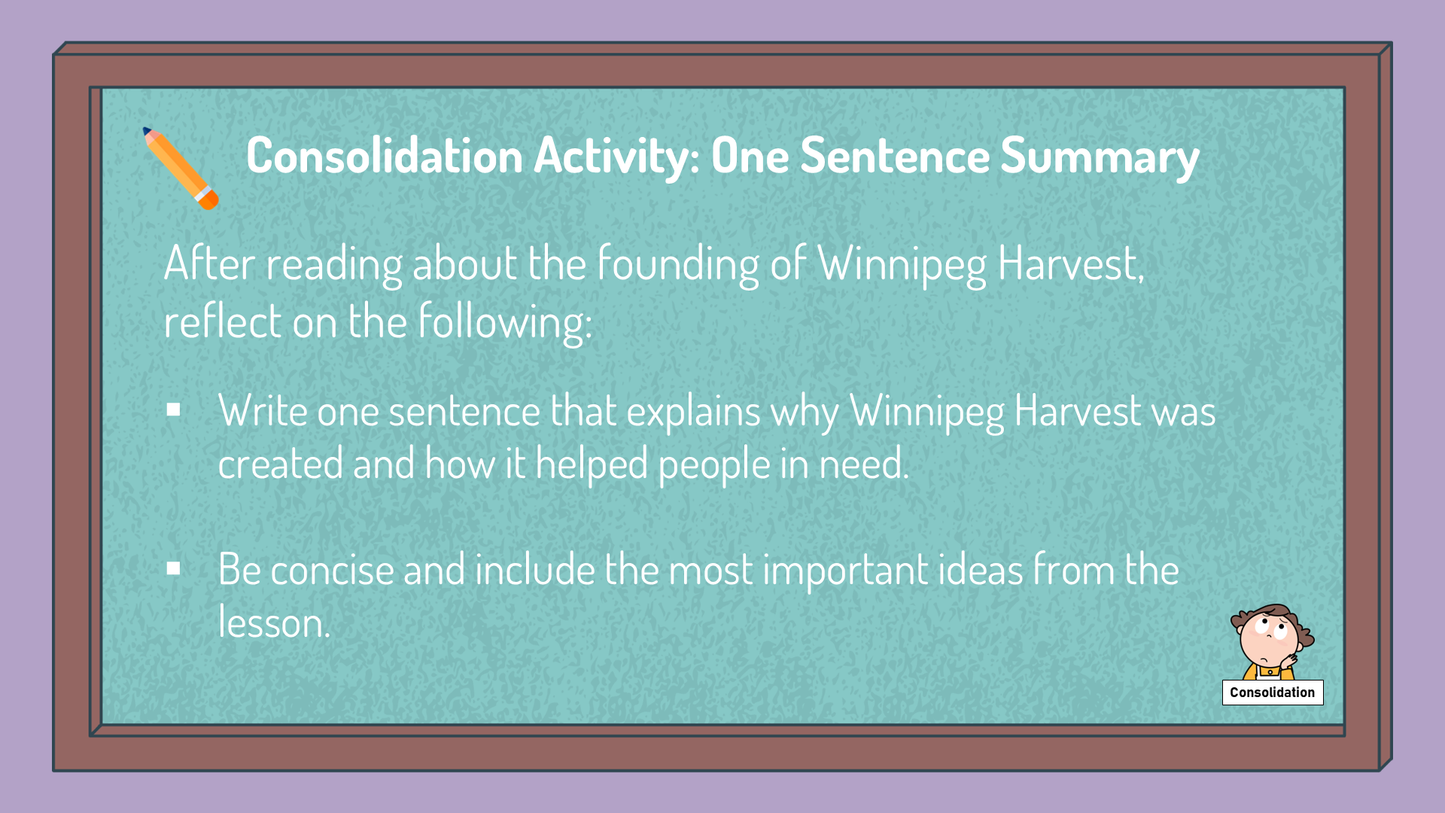 Consolidation Activity: One Sentence Summary

After reading about the founding of Winnipeg Harvest, reflect on the following:

▪ Write one sentence that explains why Winnipeg Harvest was created and how it helped people in need.

▪ Be concise and include the most important ideas from the lesson.

Consolidation